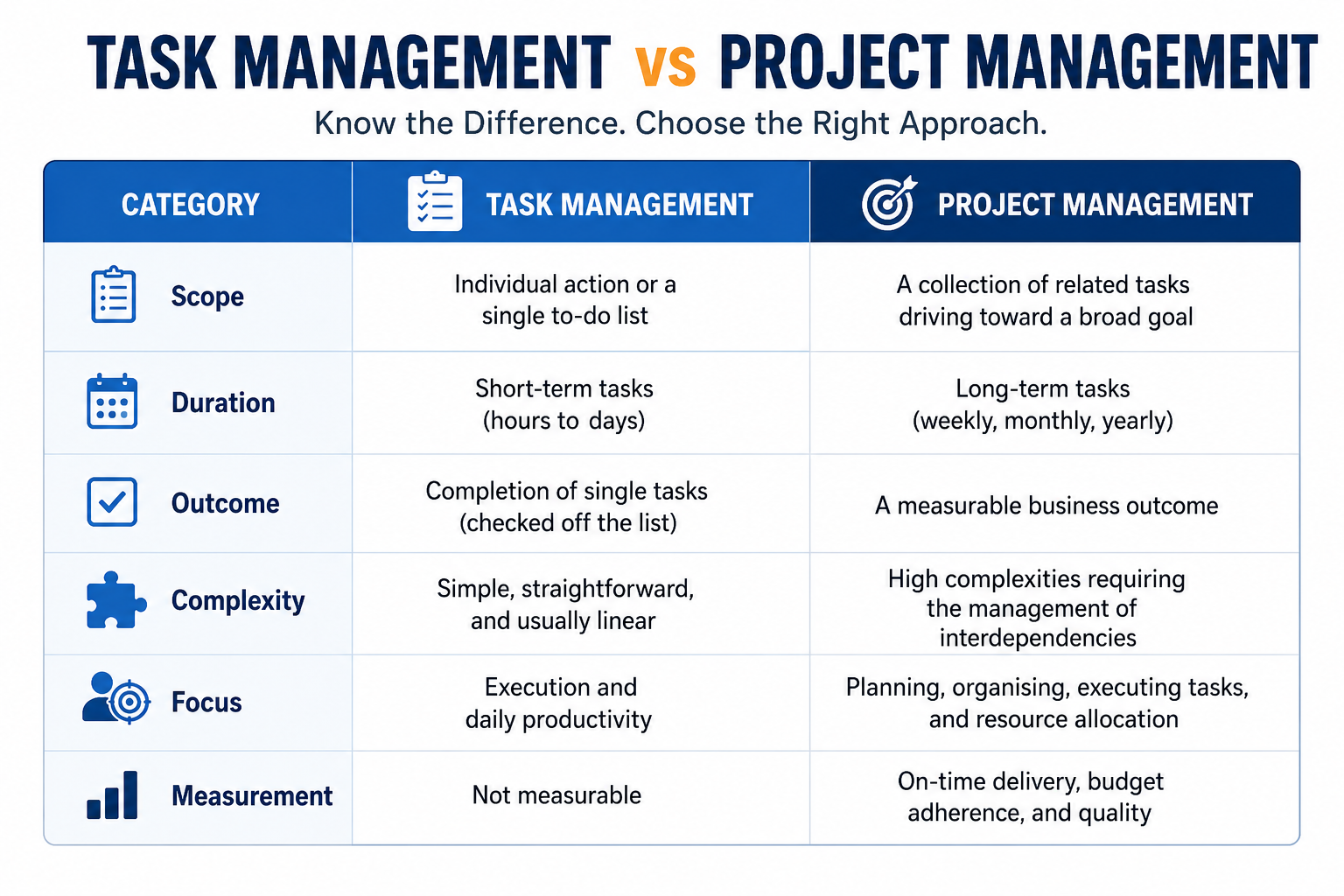 TASK MANAGEMENT vs PROJECT MANAGEMENT

Know the Difference. Choose the Right Approach.

| CATEGORY | TASK MANAGEMENT | PROJECT MANAGEMENT |
|---|---|---|
| Scope | Individual action or a single to-do list | A collection of related tasks driving toward a broad goal |
| Duration | Short-term tasks (hours to days) | Long-term tasks (weekly, monthly, yearly) |
| Outcome | Completion of single tasks (checked off the list) | A measurable business outcome |
| Complexity | Simple, straightforward, and usually linear | High complexities requiring the management of interdependencies |
| Focus | Execution and daily productivity | Planning, organising, executing tasks, and resource allocation |
| Measurement | Not measurable | On-time delivery, budget adherence, and quality |